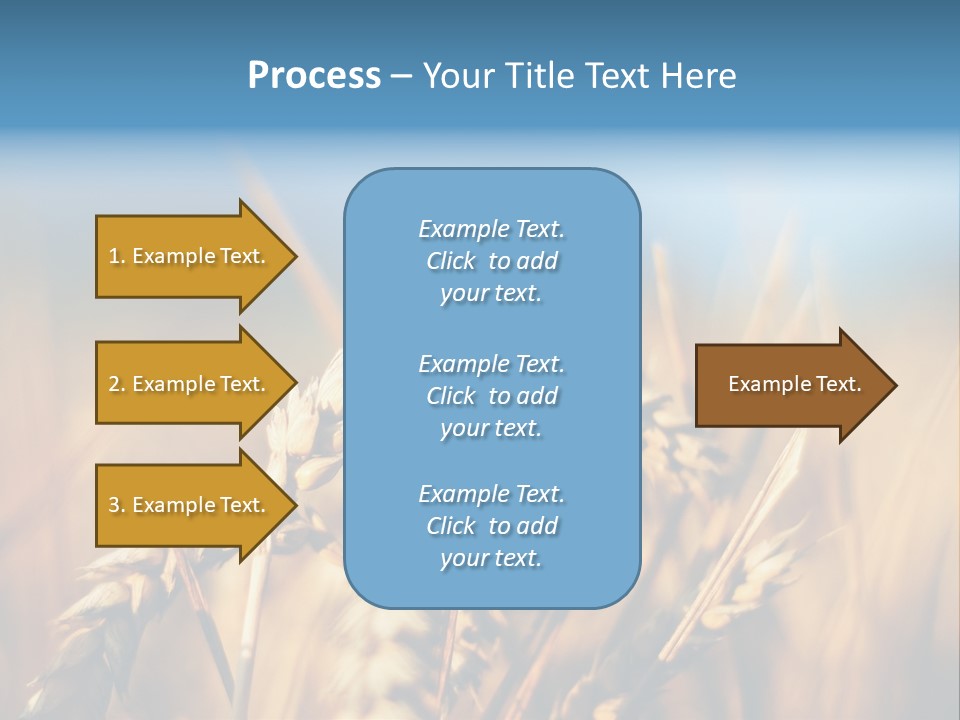 Process – Your Title Text Here

1. Example Text.

2. Example Text.

3. Example Text.

Example Text. Click to add your text.

Example Text. Click to add your text.

Example Text. Click to add your text.

Example Text.